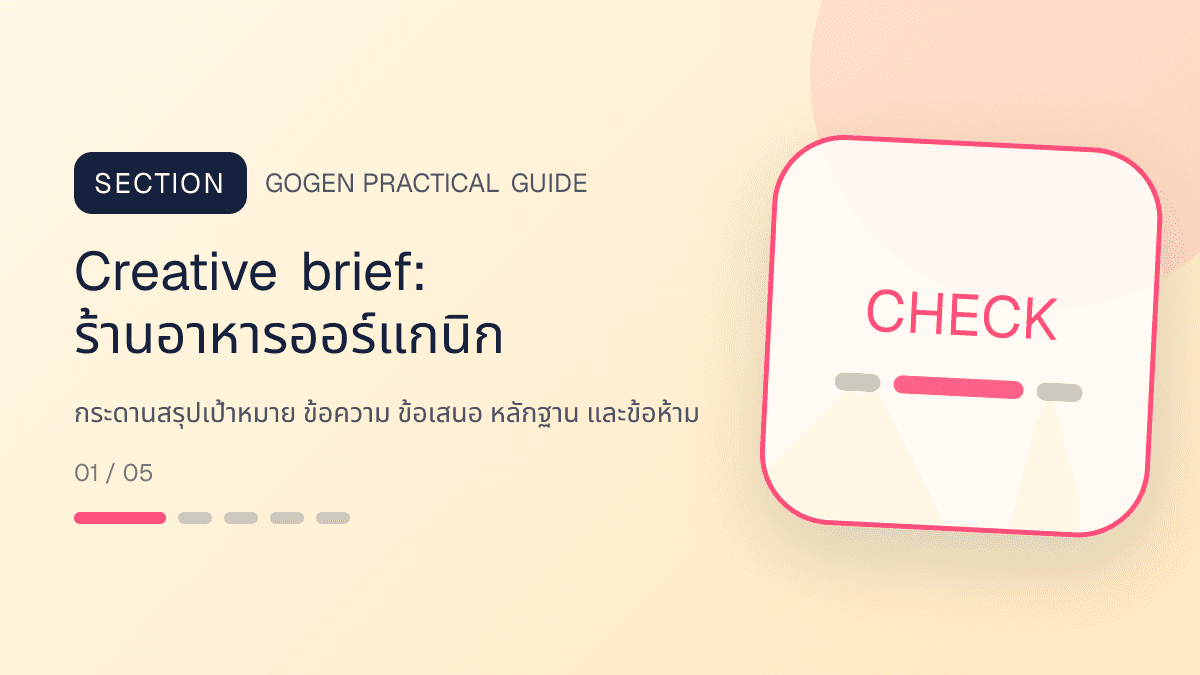 SECTION GOGEN PRACTICAL GUIDE

Creative brief: ร้านอาหารออร์แกนิก

กระดานสรุปเป้าหมาย ข้อความ ข้อเสนอ หลักฐาน และข้อห้าม

01 / 05

CHECK